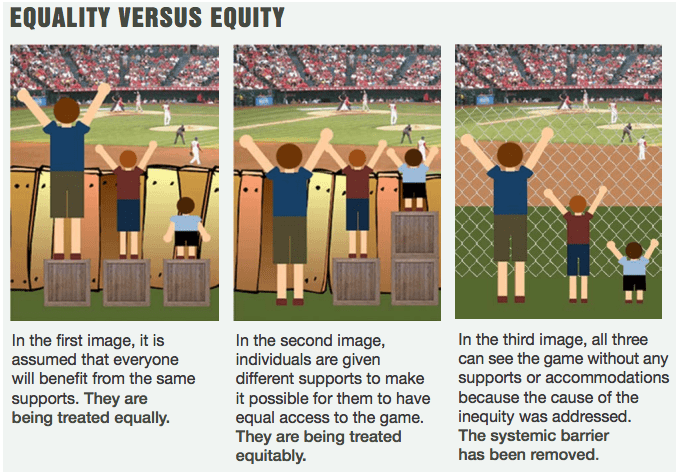 EQUALITY VERSUS EQUITY

In the first image, it is assumed that everyone will benefit from the same supports. They are being treated equally.

In the second image, individuals are given different supports to make it possible for them to have equal access to the game. They are being treated equitably.

In the third image, all three can see the game without any supports or accommodations because the cause of the inequity was addressed. The systemic barrier has been removed.